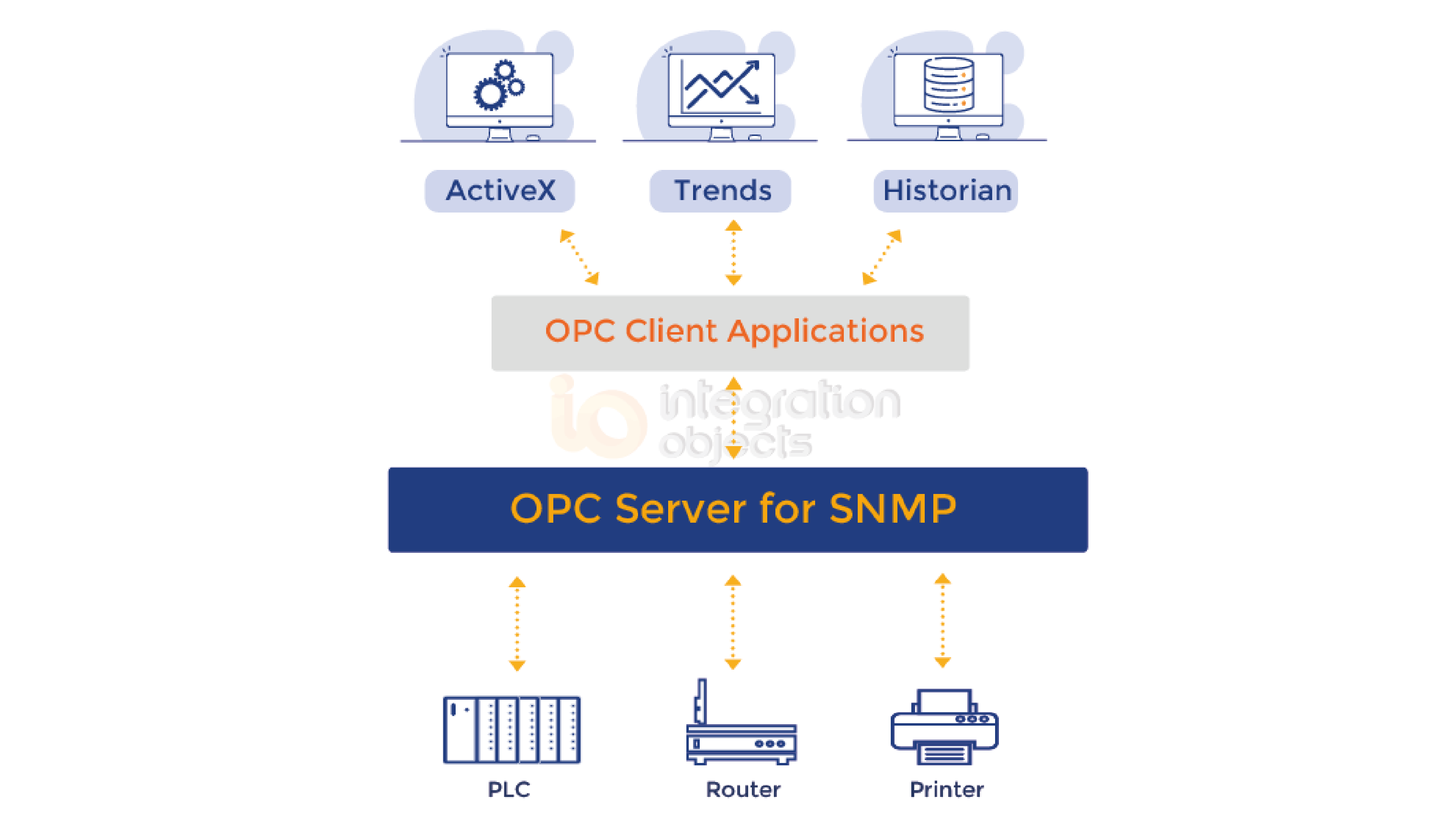 ActiveX

Trends

Historian

OPC Client Applications

io integration objects

OPC Server for SNMP

PLC

Router

Printer